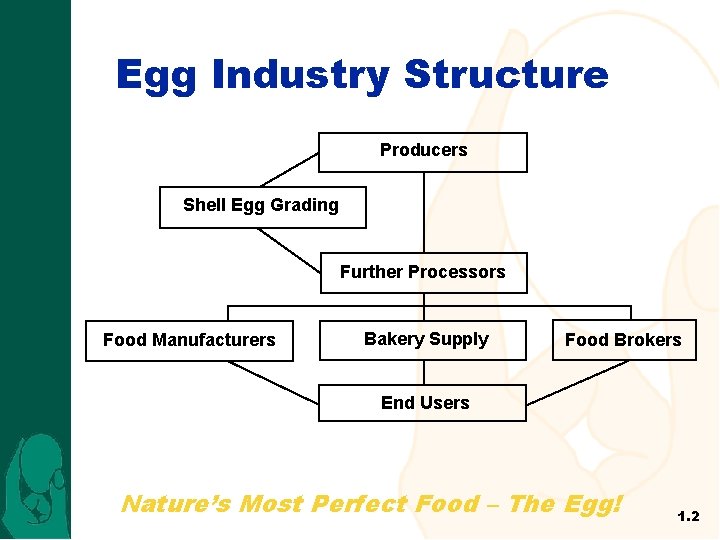 Egg Industry Structure

Producers

Shell Egg Grading

Further Processors

Food Manufacturers

Bakery Supply

Food Brokers

End Users

Nature's Most Perfect Food – The Egg!

1.2